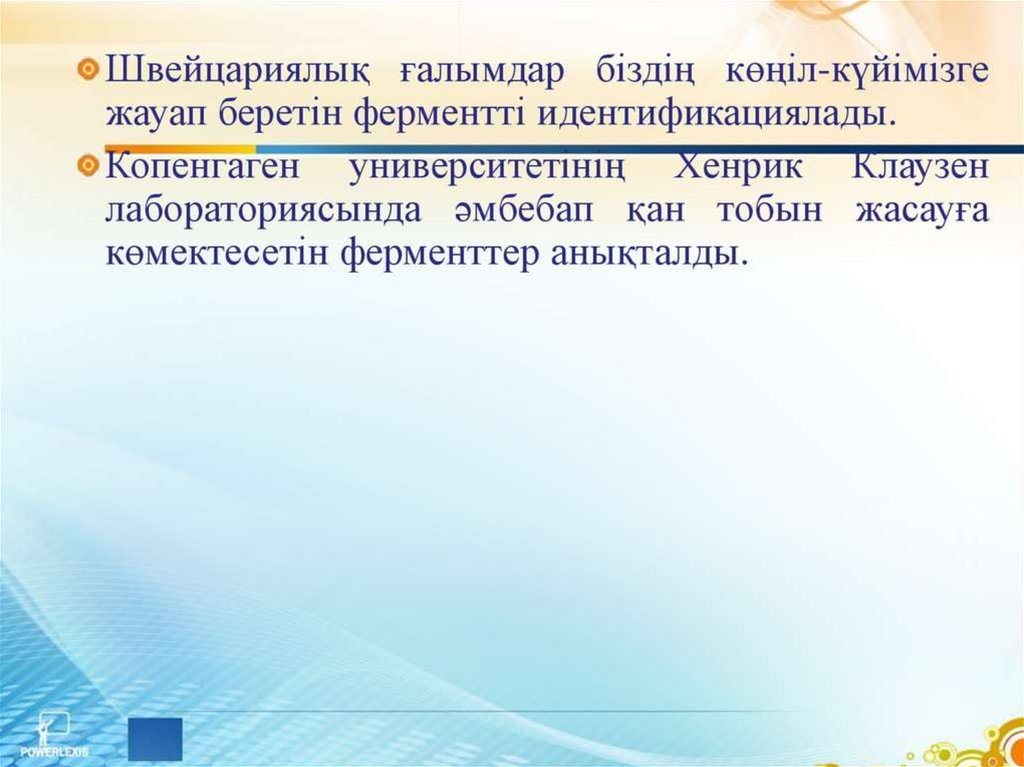 Швейцариялық ғалымдар біздің көңіл-күйімізге жауап беретін ферментті идентификациялады.

Копенгаген университетінің Хенрик Клаузен лабораториясында әмбебап қан тобын жасауға көмектесетін ферменттер анықталды.

POWERLEXIS